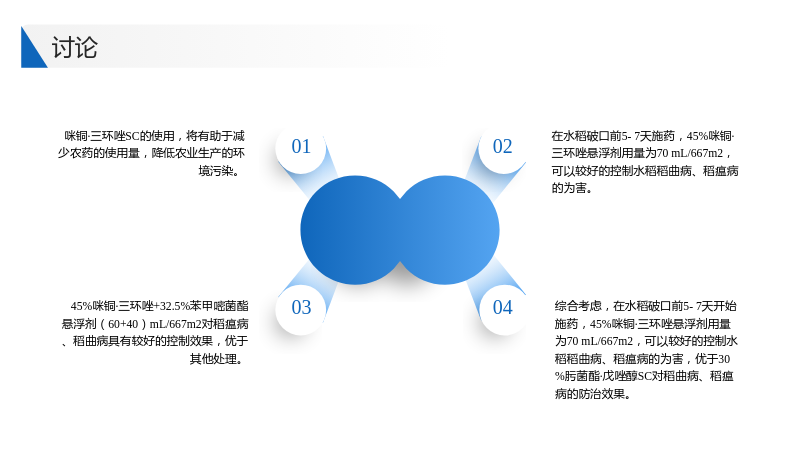 讨论

咪铜·三环唑SC的使用，将有助于减少农药的使用量，降低农业生产的环境污染。

01

02

在水稻破口前5- 7天施药，45%咪铜·三环唑悬浮剂用量为70 mL/667m2，可以较好的控制水稻稻曲病、稻瘟病的为害。

45%咪铜·三环唑+32.5%苯甲嘧菌酯悬浮剂（60+40）mL/667m2对稻瘟病、稻曲病具有较好的控制效果，优于其他处理。

03

04

综合考虑，在水稻破口前5- 7天开始施药，45%咪铜·三环唑悬浮剂用量为70 mL/667m2，可以较好的控制水稻稻曲病、稻瘟病的为害，优于30%肟菌酯·戊唑醇SC对稻曲病、稻瘟病的防治效果。